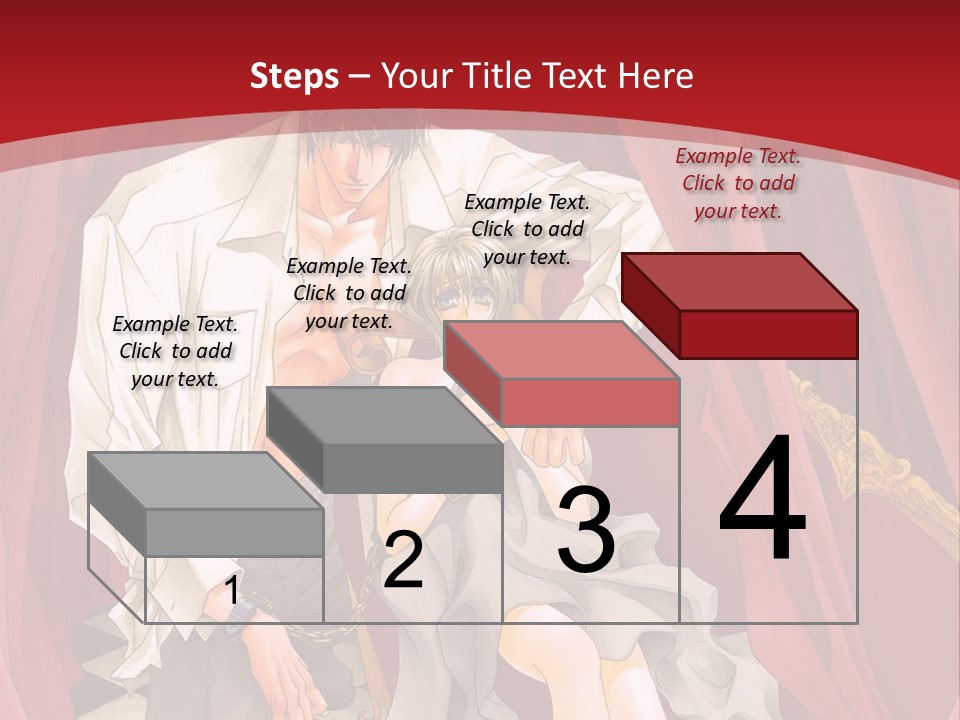 Steps – Your Title Text Here

Example Text. Click to add your text.

Example Text. Click to add your text.

Example Text. Click to add your text.

Example Text. Click to add your text.

1

2

3

4